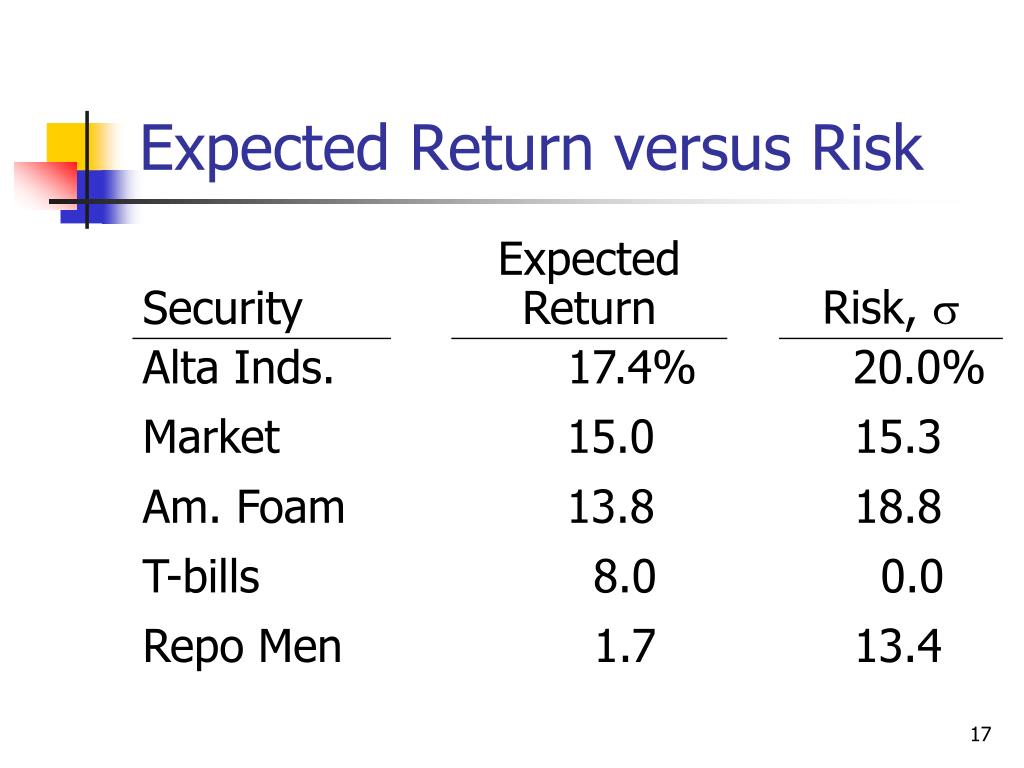 Expected Return versus Risk

| Security | Expected Return | Risk, $\sigma$ |
|---|---|---|
| Alta Inds. | 17.4% | 20.0% |
| Market | 15.0 | 15.3 |
| Am. Foam | 13.8 | 18.8 |
| T-bills | 8.0 | 0.0 |
| Repo Men | 1.7 | 13.4 |

17